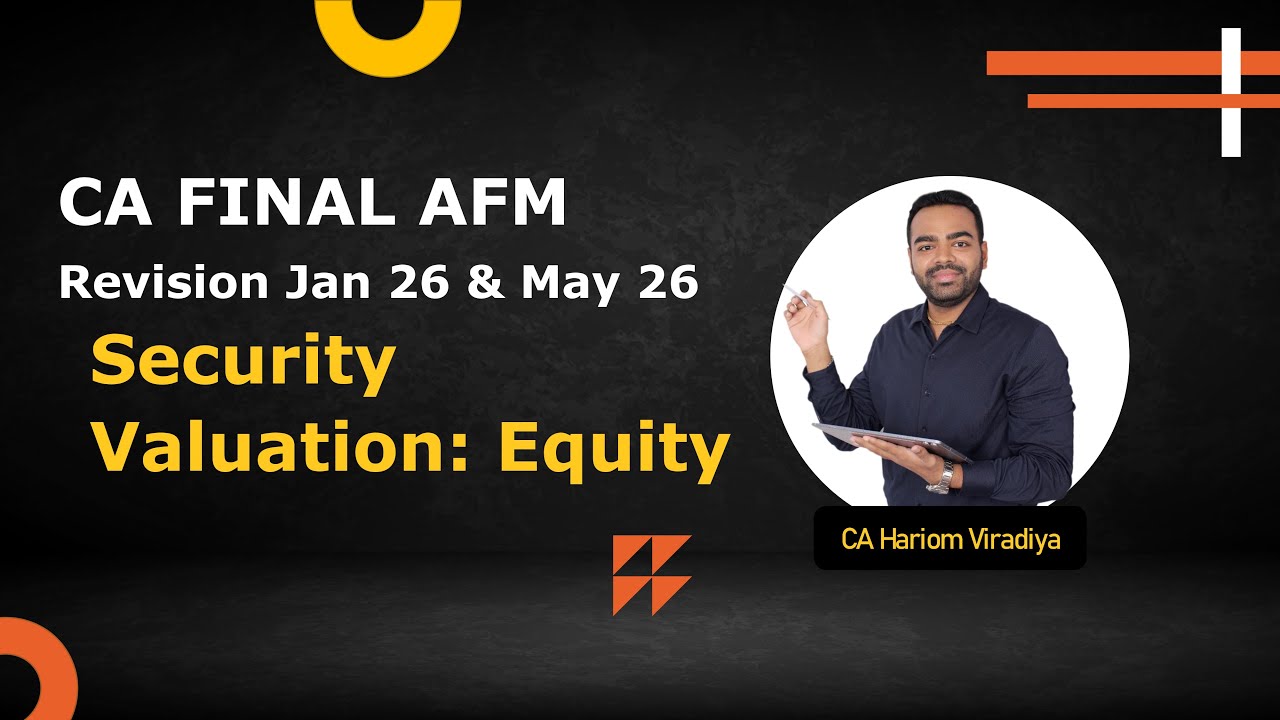 CA FINAL AFM
Revision Jan 26 & May 26
Security Valuation: Equity

CA Hariom Viradiya